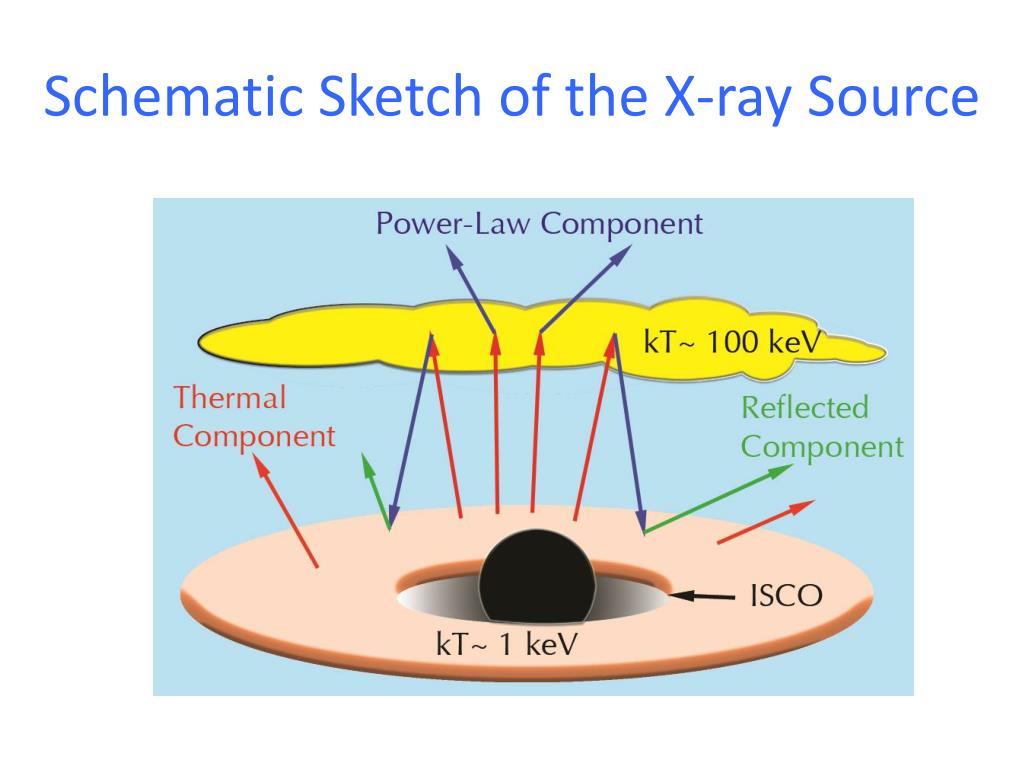 Schematic Sketch of the X-ray Source

Power-Law Component

kT~ 100 keV

Thermal Component

Reflected Component

ISCO

kT~ 1 keV